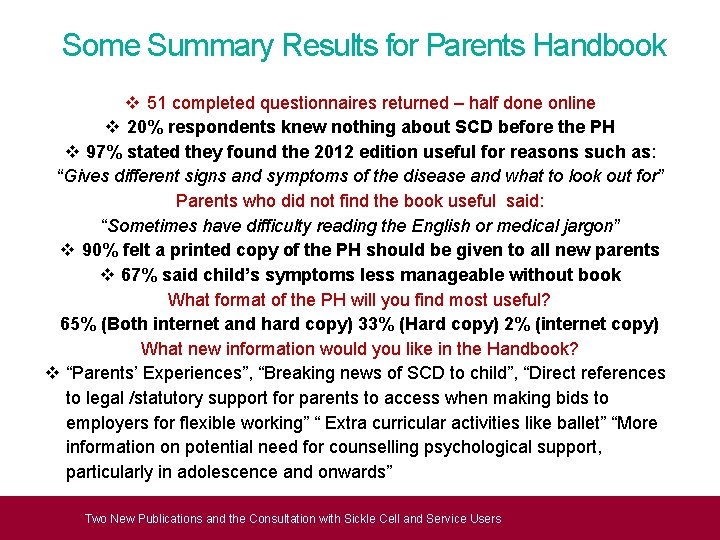 Some Summary Results for Parents Handbook

❖ 51 completed questionnaires returned – half done online

❖ 20% respondents knew nothing about SCD before the PH

❖ 97% stated they found the 2012 edition useful for reasons such as:

"Gives different signs and symptoms of the disease and what to look out for"

Parents who did not find the book useful said:

"Sometimes have difficulty reading the English or medical jargon"

❖ 90% felt a printed copy of the PH should be given to all new parents

❖ 67% said child's symptoms less manageable without book

What format of the PH will you find most useful?

65% (Both internet and hard copy) 33% (Hard copy) 2% (internet copy)

What new information would you like in the Handbook?

❖ "Parents' Experiences", "Breaking news of SCD to child", "Direct references to legal /statutory support for parents to access when making bids to employers for flexible working" " Extra curricular activities like ballet" "More information on potential need for counselling psychological support, particularly in adolescence and onwards"

Two New Publications and the Consultation with Sickle Cell and Service Users